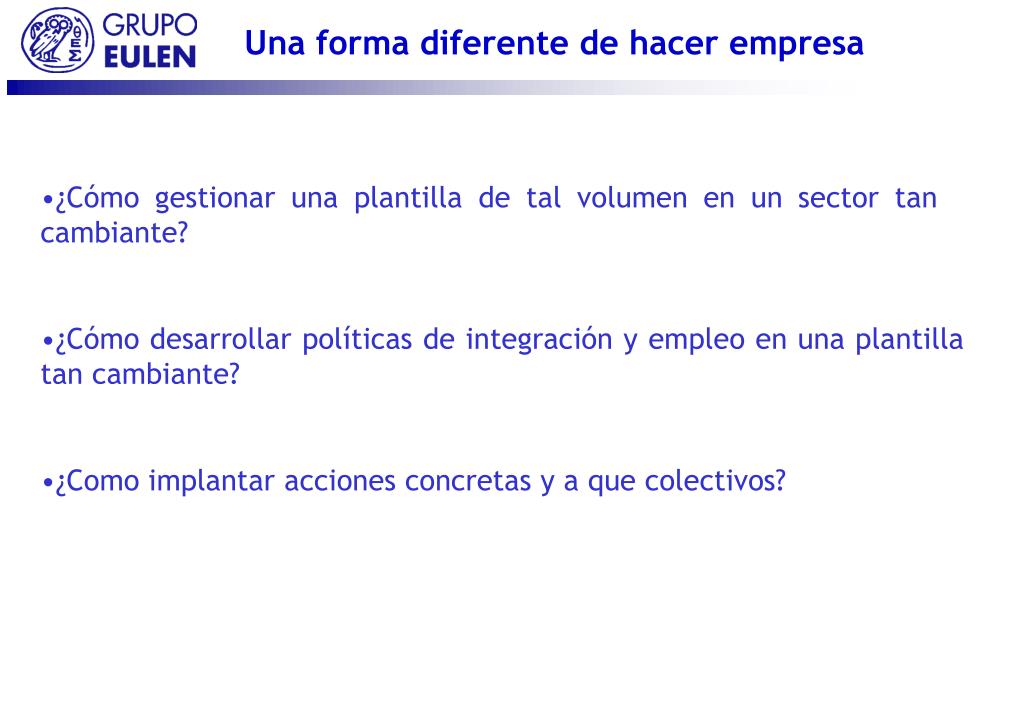 GRUPO EULEN

Una forma diferente de hacer empresa

•¿Cómo gestionar una plantilla de tal volumen en un sector tan cambiante?

•¿Cómo desarrollar políticas de integración y empleo en una plantilla tan cambiante?

•¿Como implantar acciones concretas y a que colectivos?